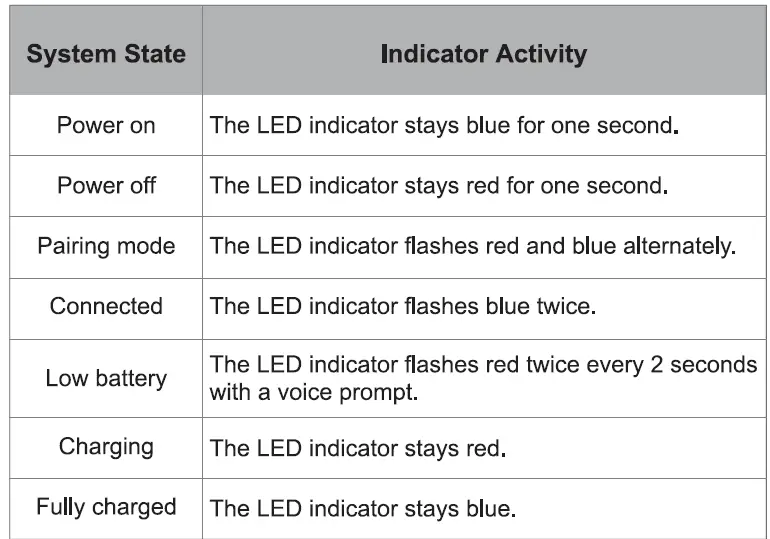 | System State | Indicator Activity |
|---|---|
| Power on | The LED indicator stays blue for one second. |
| Power off | The LED indicator stays red for one second. |
| Pairing mode | The LED indicator flashes red and blue alternately. |
| Connected | The LED indicator flashes blue twice. |
| Low battery | The LED indicator flashes red twice every 2 seconds with a voice prompt. |
| Charging | The LED indicator stays red. |
| Fully charged | The LED indicator stays blue. |